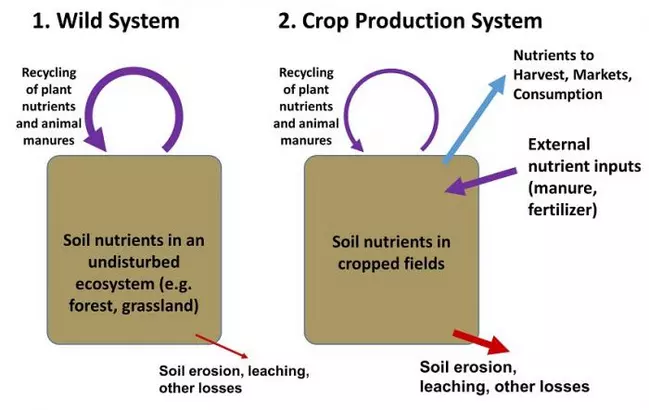 1. Wild System

Recycling of plant nutrients and animal manures

Soil nutrients in an undisturbed ecosystem (e.g. forest, grassland)

Soil erosion, leaching, other losses

2. Crop Production System

Recycling of plant nutrients and animal manures

Nutrients to Harvest, Markets, Consumption

External nutrient inputs (manure, fertilizer)

Soil nutrients in cropped fields

Soil erosion, leaching, other losses